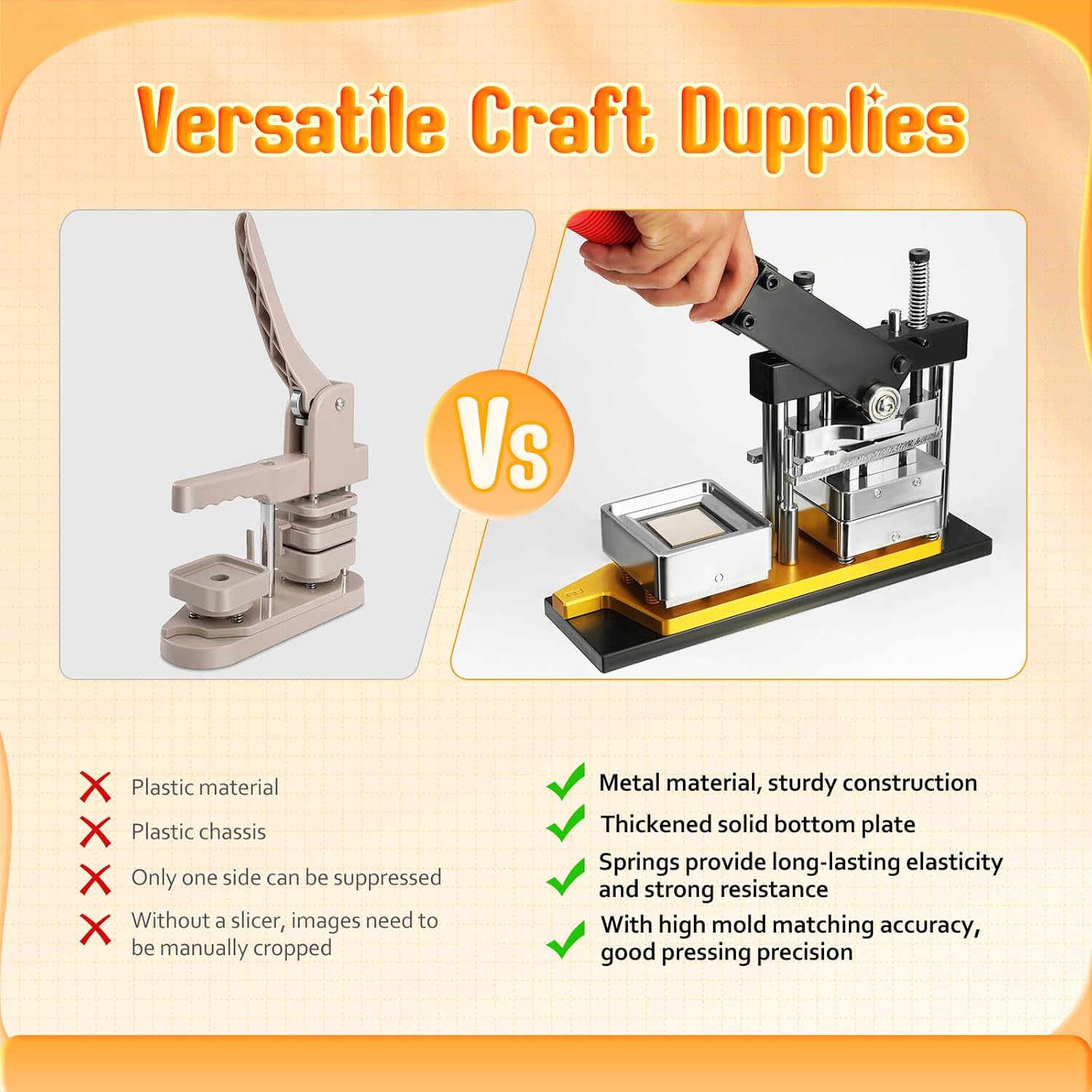 Versatile Craft Dupplies

Vs

Plastic material

Plastic chassis

Only one side can be suppressed

Without a slicer, images need to be manually cropped

Metal material, sturdy construction

Thickened solid bottom plate

Springs provide long-lasting elasticity and strong resistance

With high mold matching accuracy, good pressing precision